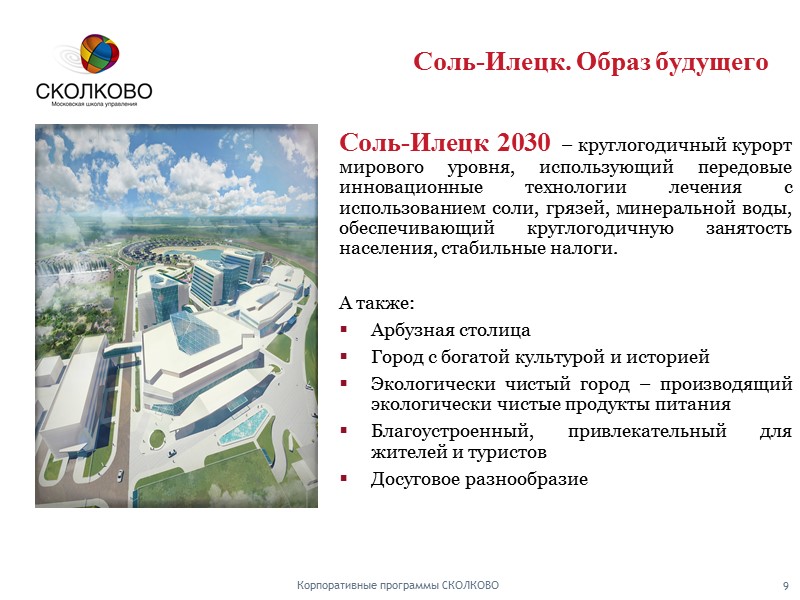 СКОЛКОВО
Московская школа управления

Соль-Илецк. Образ будущего

Соль-Илецк 2030 – круглогодичный курорт мирового уровня, использующий передовые инновационные технологии лечения с использованием соли, грязей, минеральной воды, обеспечивающий круглогодичную занятость населения, стабильные налоги.

А также:
▪ Арбузная столица
▪ Город с богатой культурой и историей
▪ Экологически чистый город – производящий экологически чистые продукты питания
▪ Благоустроенный, привлекательный для жителей и туристов
▪ Досуговое разнообразие

Корпоративные программы СКОЛКОВО 9